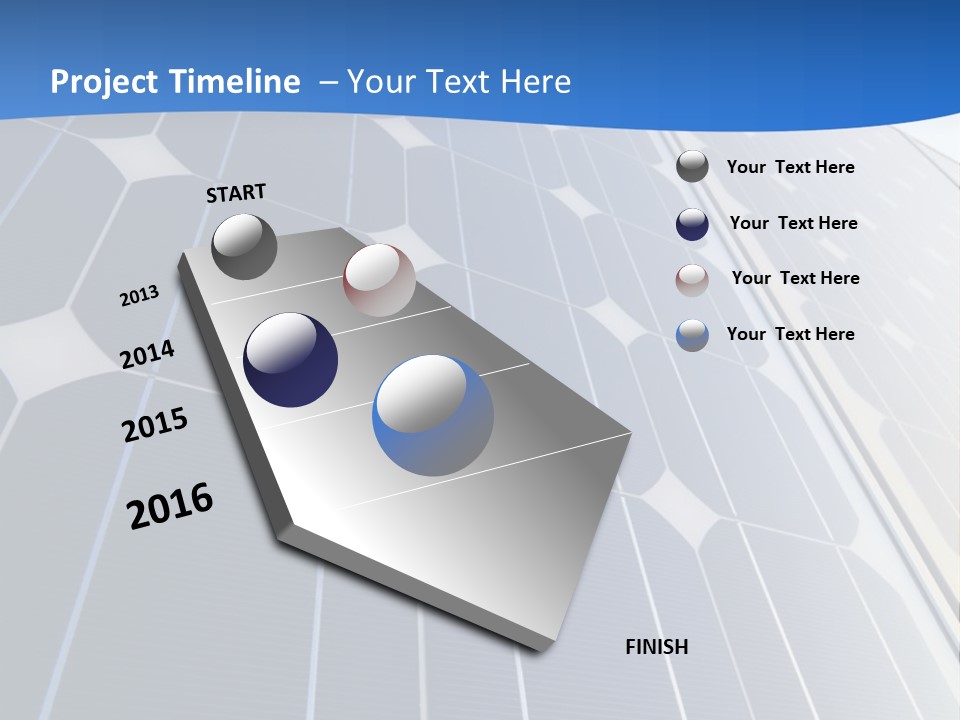 Project Timeline – Your Text Here

START

2013

2014

2015

2016

FINISH

Your Text Here

Your Text Here

Your Text Here

Your Text Here